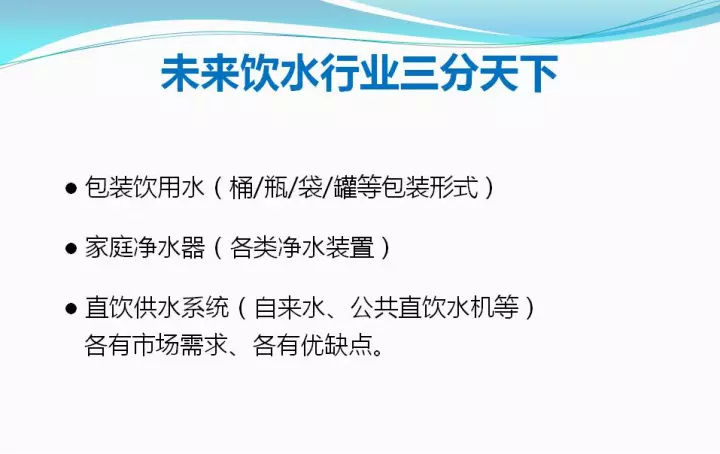 未来饮水行业三分天下

● 包装饮用水（桶/瓶/袋/罐等包装形式）

● 家庭净水器（各类净水装置）

● 直饮供水系统（自来水、公共直饮水机等）
各有市场需求、各有优缺点。